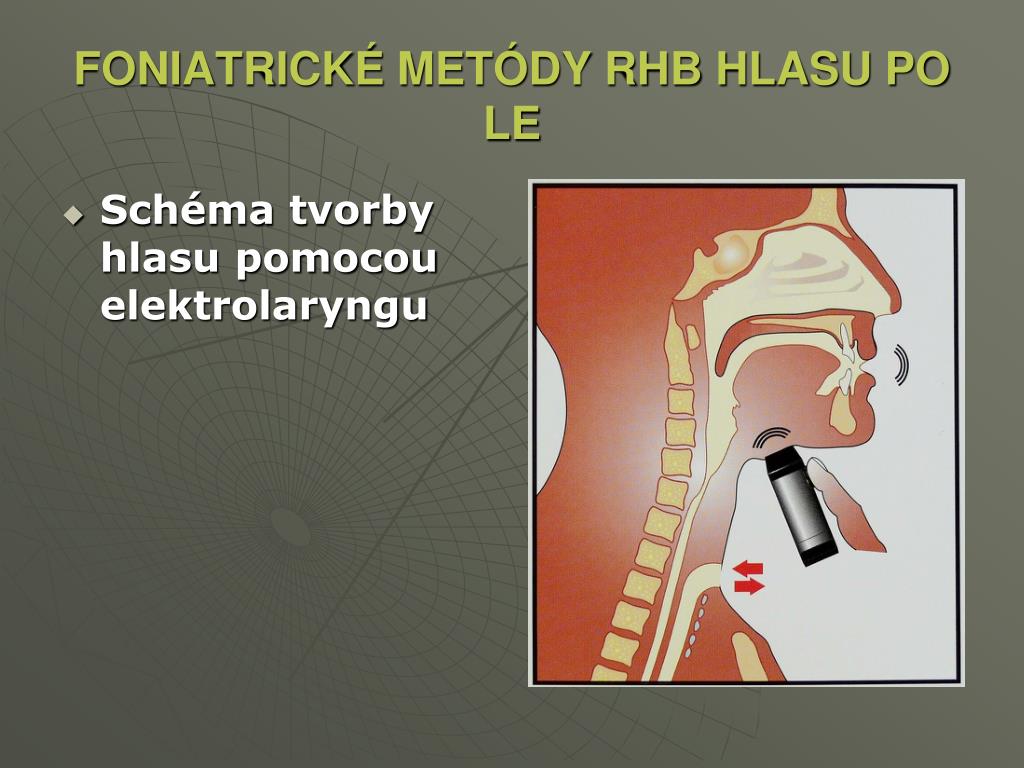 FONIATRICKÉ METÓDY RHB HLASU PO LE

Schéma tvorby hlasu pomocou elektrolaryngu